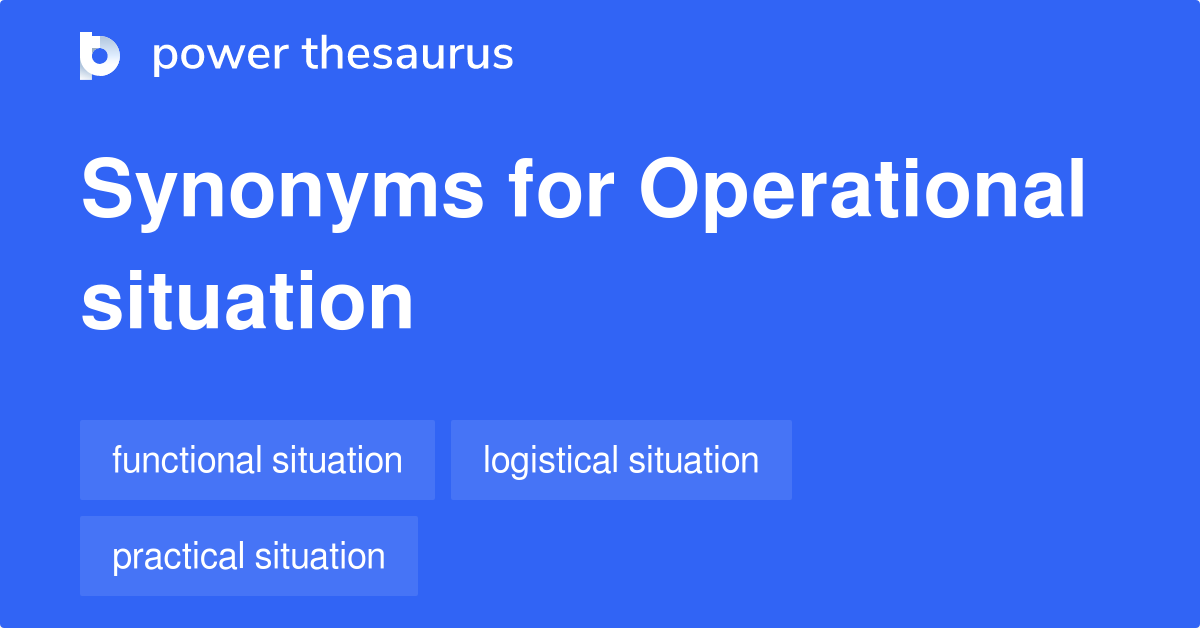 power thesaurus

Synonyms for Operational situation

functional situation

logistical situation

practical situation